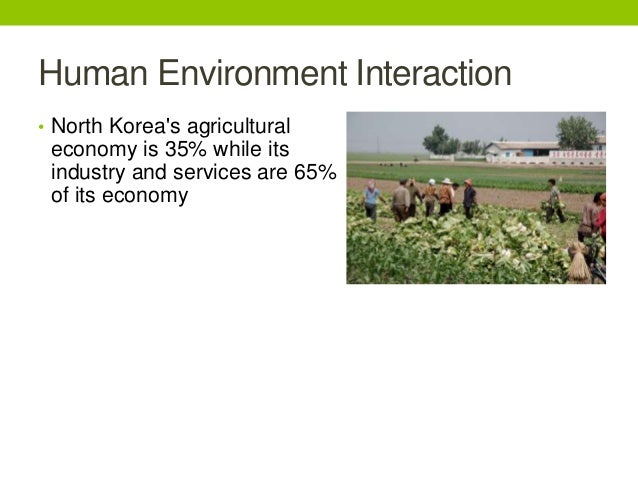 Human Environment Interaction

• North Korea's agricultural economy is 35% while its industry and services are 65% of its economy